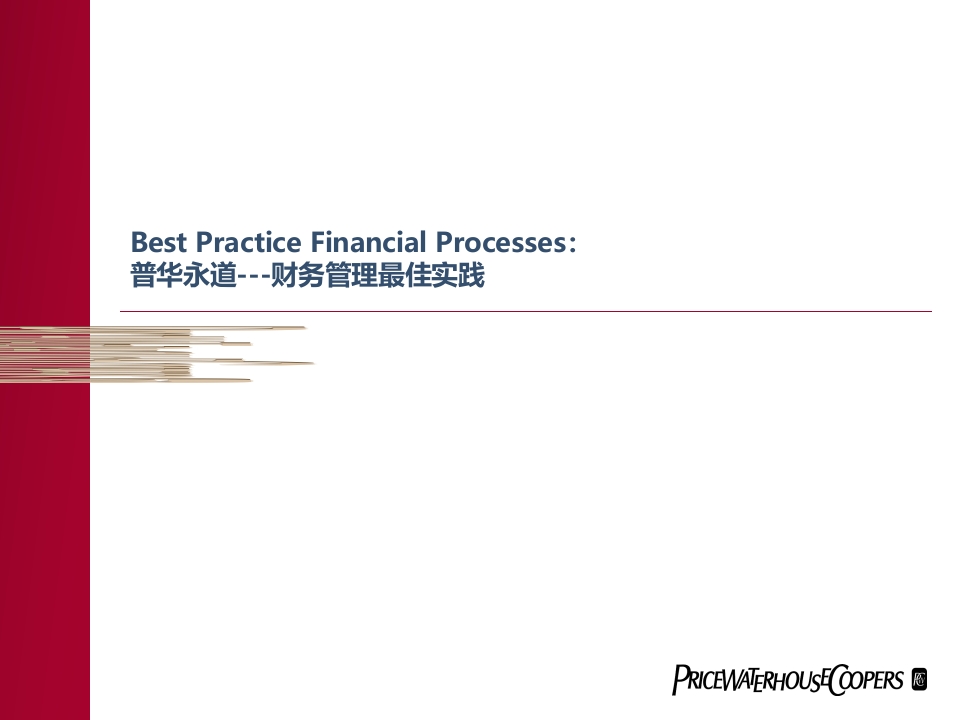 Best Practice Financial Processes:
普华永道---财务管理最佳实践

PRICEWATERHOUSECOOPERS